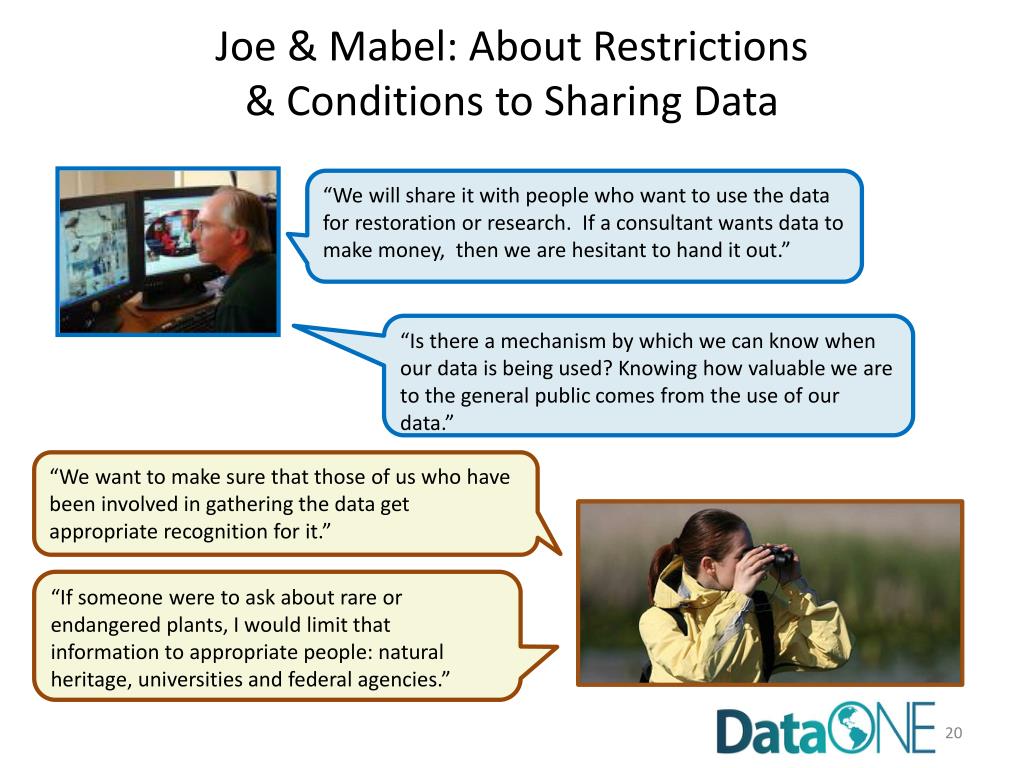 Joe & Mabel: About Restrictions & Conditions to Sharing Data

“We will share it with people who want to use the data for restoration or research. If a consultant wants data to make money, then we are hesitant to hand it out.”

“Is there a mechanism by which we can know when our data is being used? Knowing how valuable we are to the general public comes from the use of our data.”

“We want to make sure that those of us who have been involved in gathering the data get appropriate recognition for it.”

“If someone were to ask about rare or endangered plants, I would limit that information to appropriate people: natural heritage, universities and federal agencies.”

DataONE

20